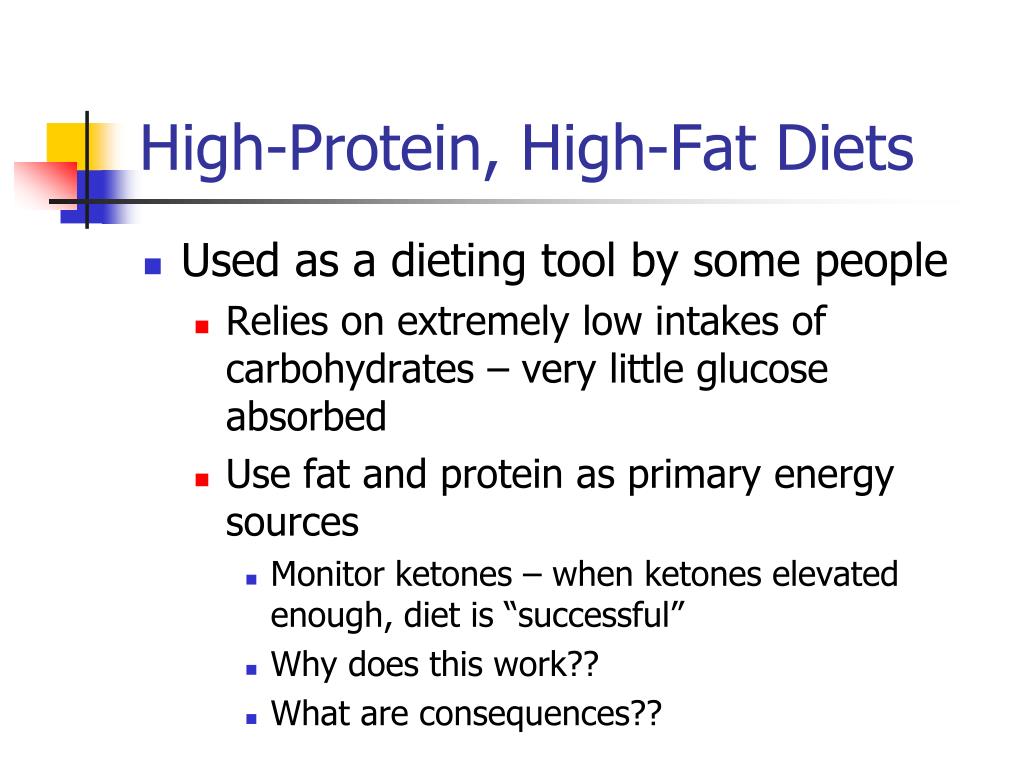 High-Protein, High-Fat Diets

- Used as a dieting tool by some people
  - Relies on extremely low intakes of carbohydrates – very little glucose absorbed
  - Use fat and protein as primary energy sources
    - Monitor ketones – when ketones elevated enough, diet is “successful”
    - Why does this work??
    - What are consequences??